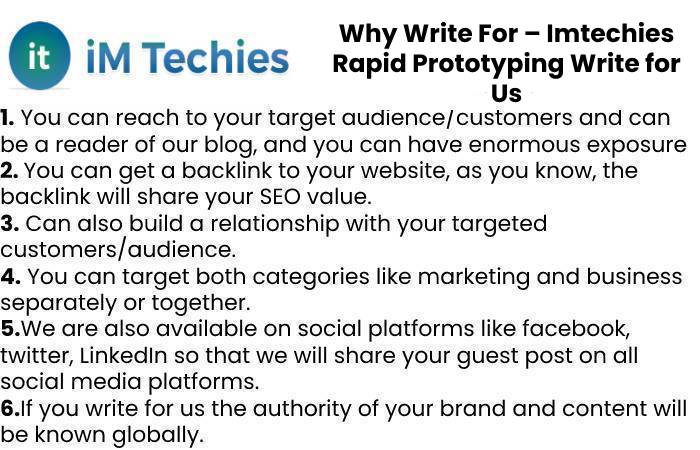 it iM Techies

Why Write For – Imtechies Rapid Prototyping Write for Us

1. You can reach to your target audience/customers and can be a reader of our blog, and you can have enormous exposure
2. You can get a backlink to your website, as you know, the backlink will share your SEO value.
3. Can also build a relationship with your targeted customers/audience.
4. You can target both categories like marketing and business separately or together.
5.We are also available on social platforms like facebook, twitter, LinkedIn so that we will share your guest post on all social media platforms.
6.If you write for us the authority of your brand and content will be known globally.